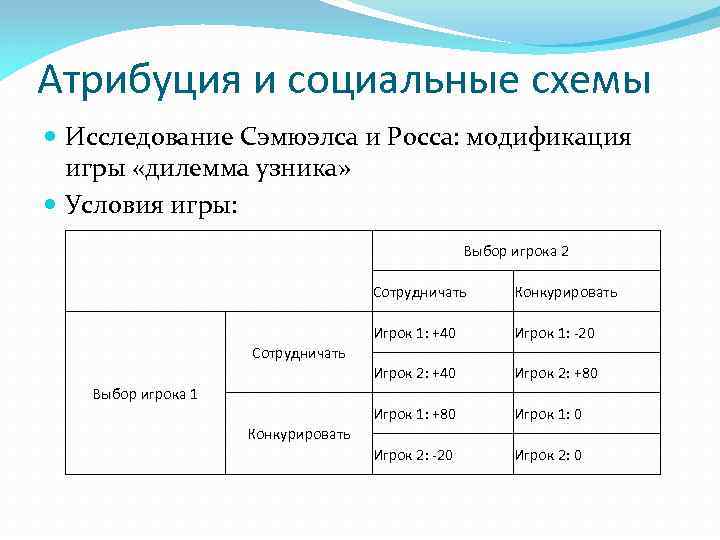 Атрибуция и социальные схемы

Исследование Сэмюэлса и Росса: модификация игры «дилемма узника»

Условия игры:

| | | Выбор игрока 2 | |
|---|---|---|---|
| | | Сотрудничать | Конкурировать |
| Выбор игрока 1 | Сотрудничать | Игрок 1: +40 | Игрок 1: -20 |
| | | Игрок 2: +40 | Игрок 2: +80 |
| | Конкурировать | Игрок 1: +80 | Игрок 1: 0 |
| | | Игрок 2: -20 | Игрок 2: 0 |